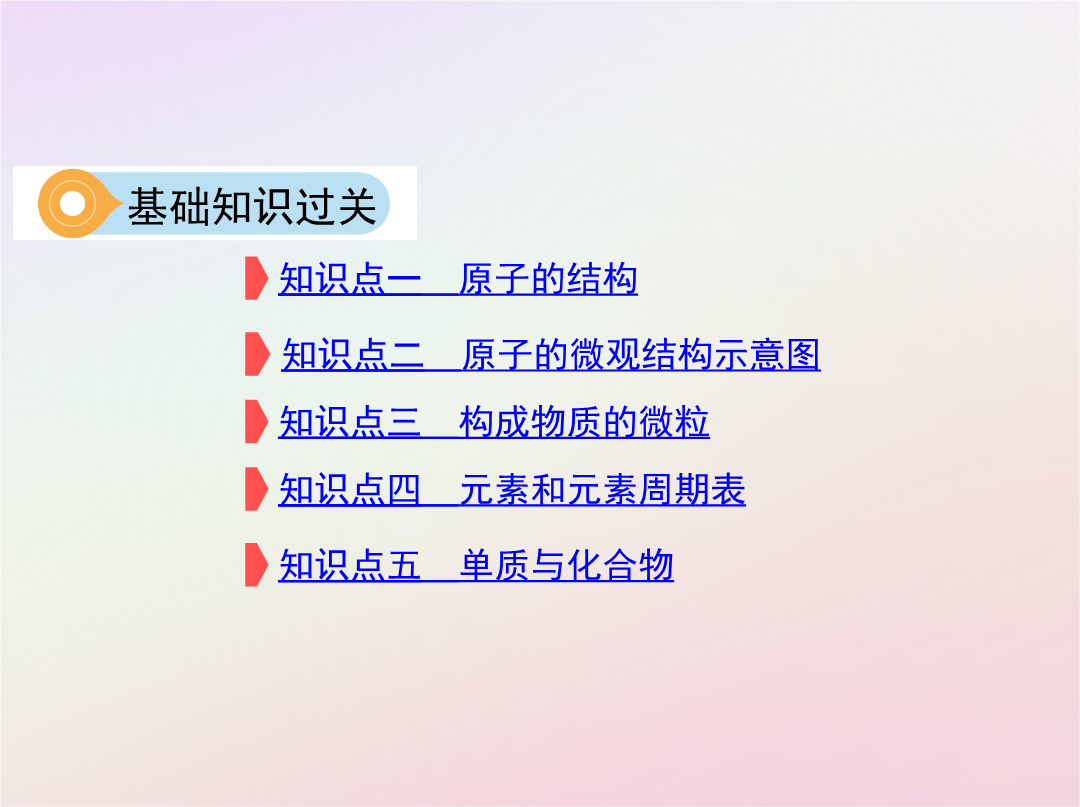 基础知识过关

知识点一　原子的结构

知识点二　原子的微观结构示意图

知识点三　构成物质的微粒

知识点四　元素和元素周期表

知识点五　单质与化合物